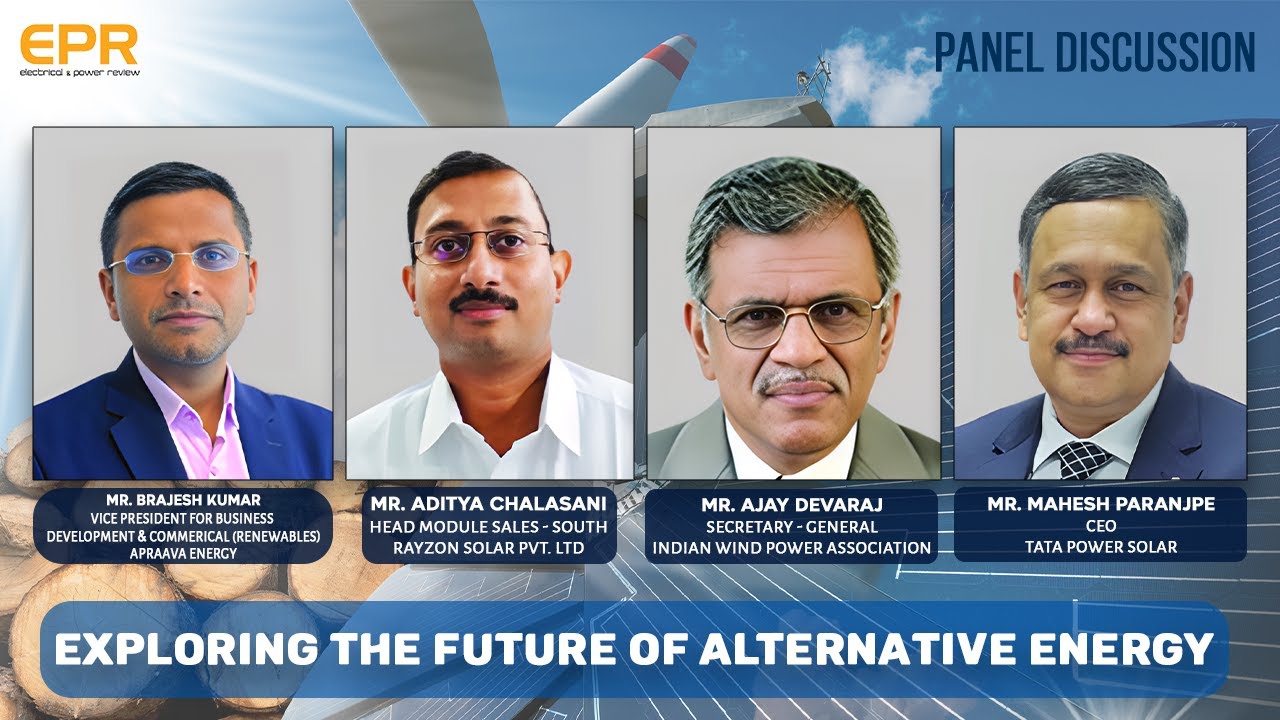 EPR
electrical & power review

PANEL DISCUSSION

MR. BRAJESH KUMAR
VICE PRESIDENT FOR BUSINESS DEVELOPMENT & COMMERICAL (RENEWABLES)
APRAAVA ENERGY

MR. ADITYA CHALASANI
HEAD MODULE SALES - SOUTH
RAYZON SOLAR PVT. LTD

MR. AJAY DEVARAJ
SECRETARY - GENERAL
INDIAN WIND POWER ASSOCIATION

MR. MAHESH PARANJPE
CEO
TATA POWER SOLAR

EXPLORING THE FUTURE OF ALTERNATIVE ENERGY